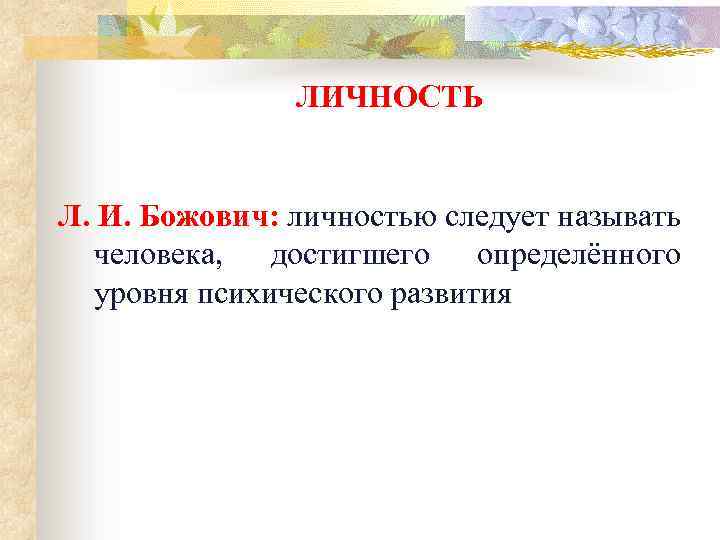 ЛИЧНОСТЬ

Л. И. Божович: личностью следует называть человека, достигшего определённого уровня психического развития